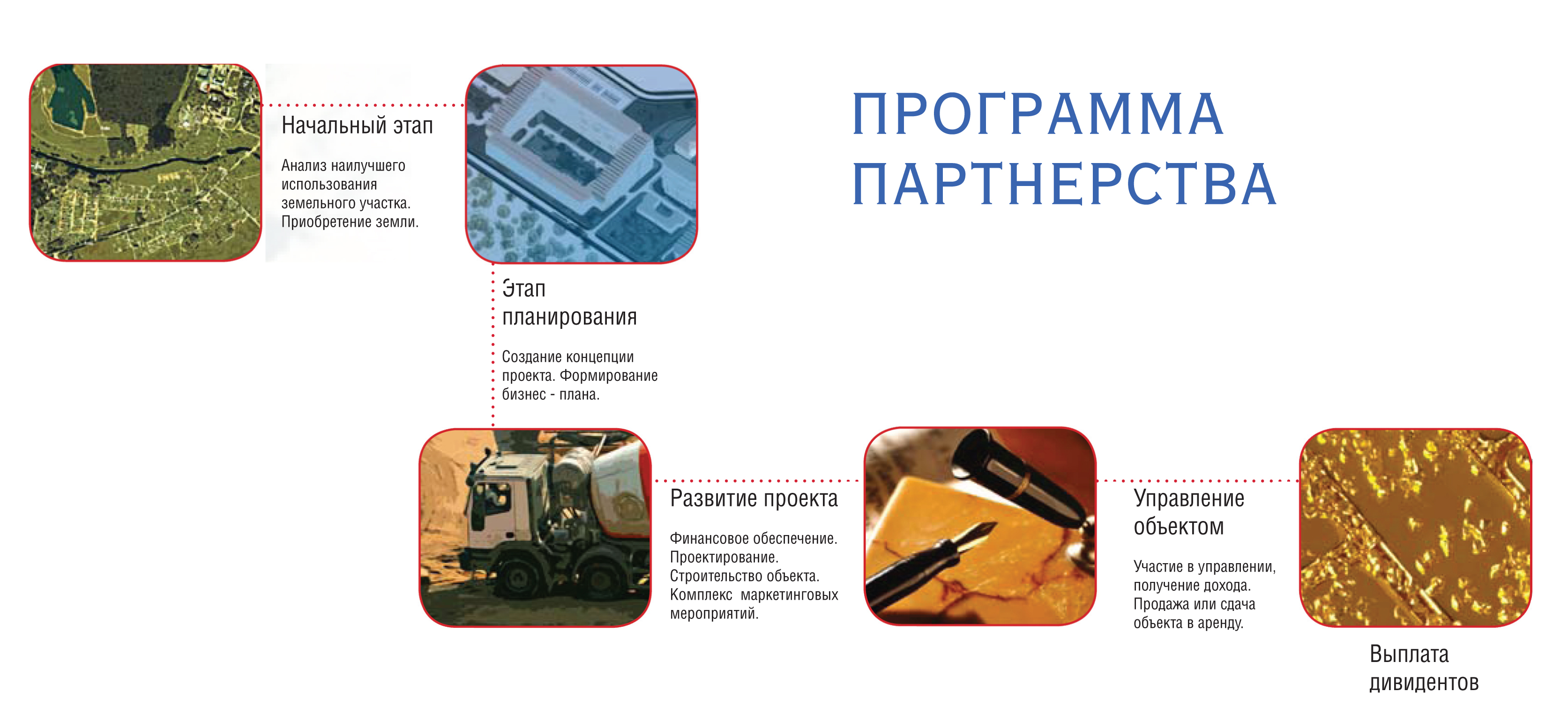 ПРОГРАММА ПАРТНЕРСТВА

Начальный этап

Анализ наилучшего использования земельного участка. Приобретение земли.

Этап планирования

Создание концепции проекта. Формирование бизнес - плана.

Развитие проекта

Финансовое обеспечение. Проектирование. Строительство объекта. Комплекс маркетинговых мероприятий.

Управление объектом

Участие в управлении, получение дохода. Продажа или сдача объекта в аренду.

Выплата дивидентов